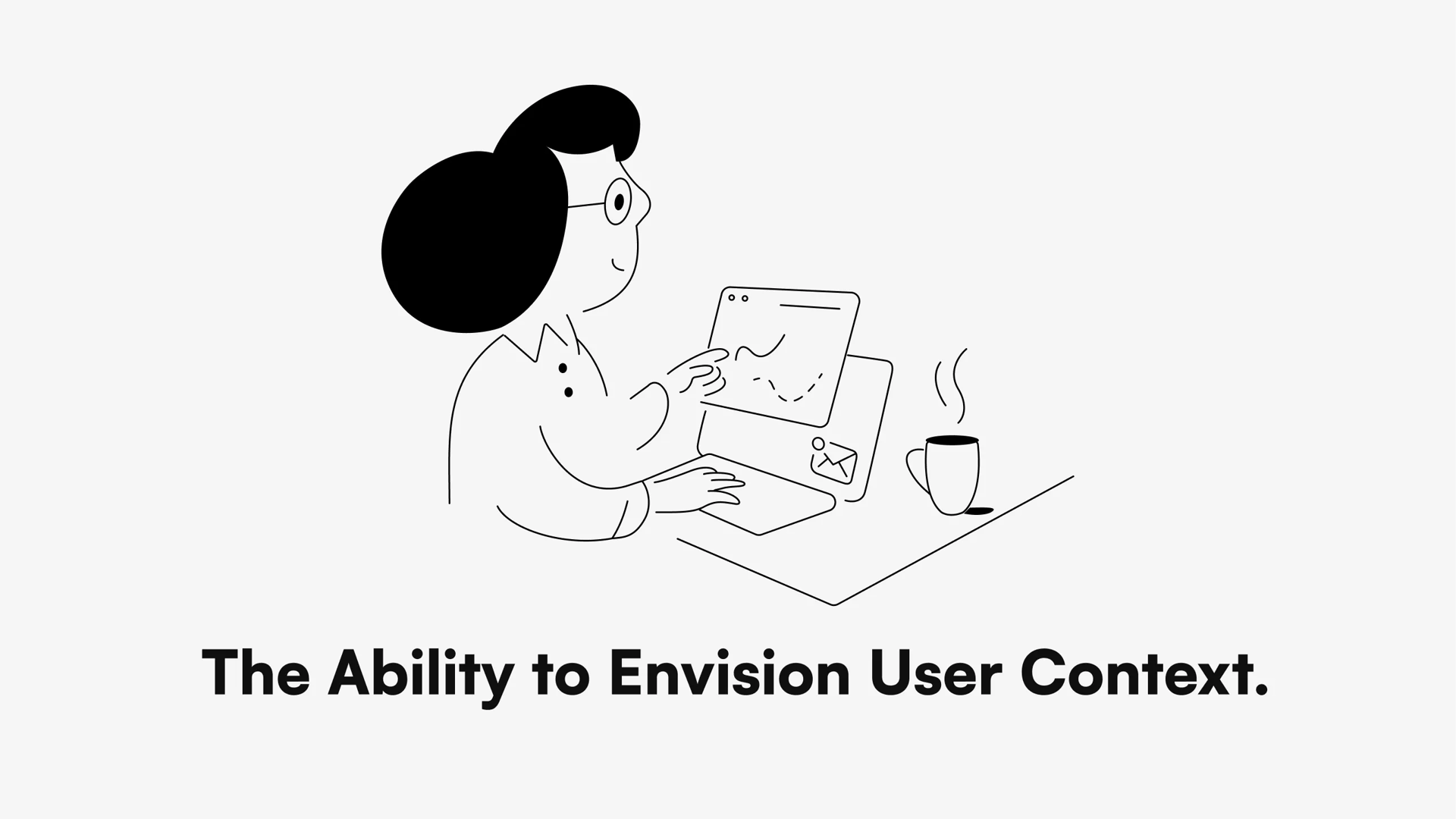 The Ability to Envision User Context.